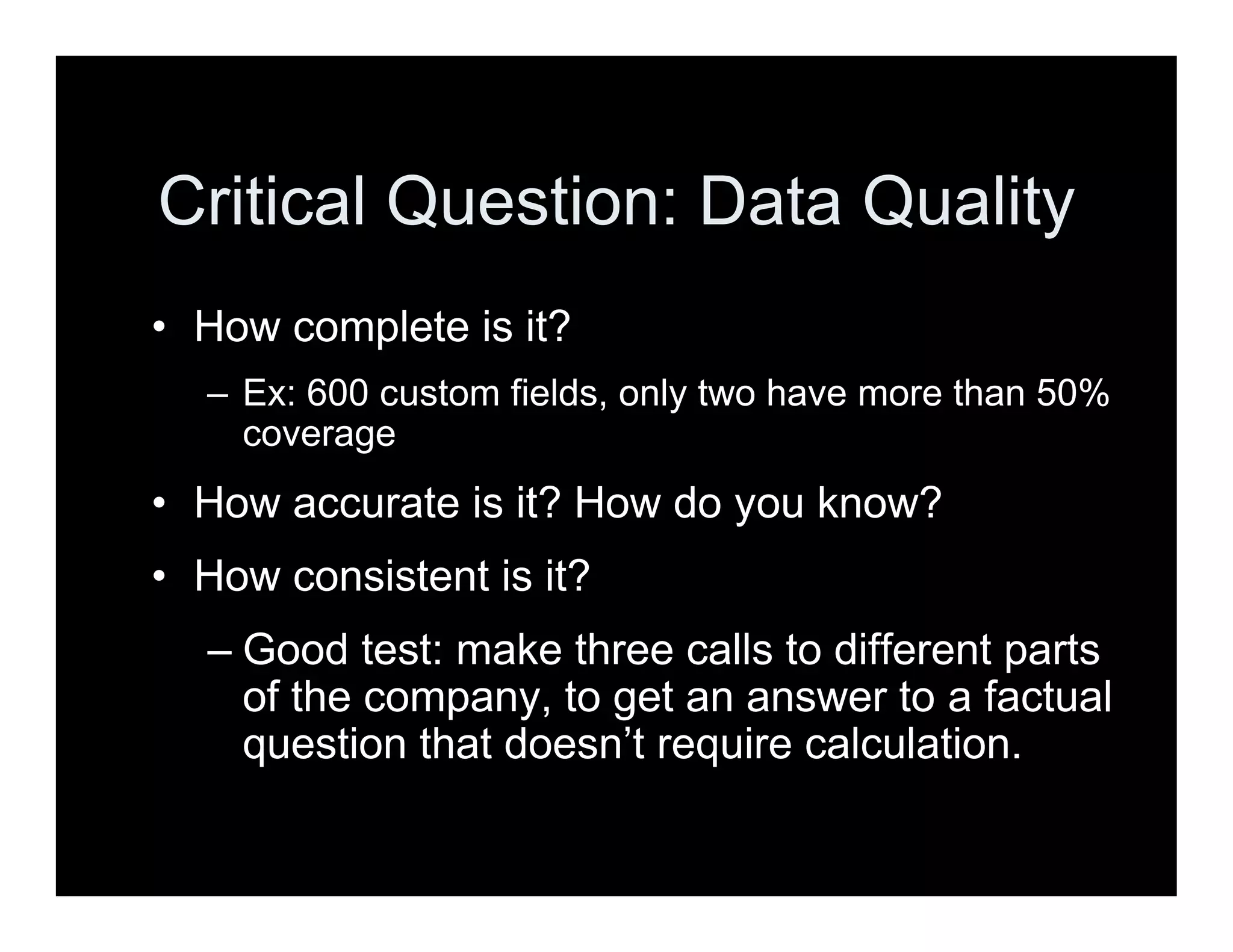 Critical Question: Data Quality

• How complete is it?
  – Ex: 600 custom fields, only two have more than 50% coverage

• How accurate is it? How do you know?

• How consistent is it?
  – Good test: make three calls to different parts of the company, to get an answer to a factual question that doesn’t require calculation.